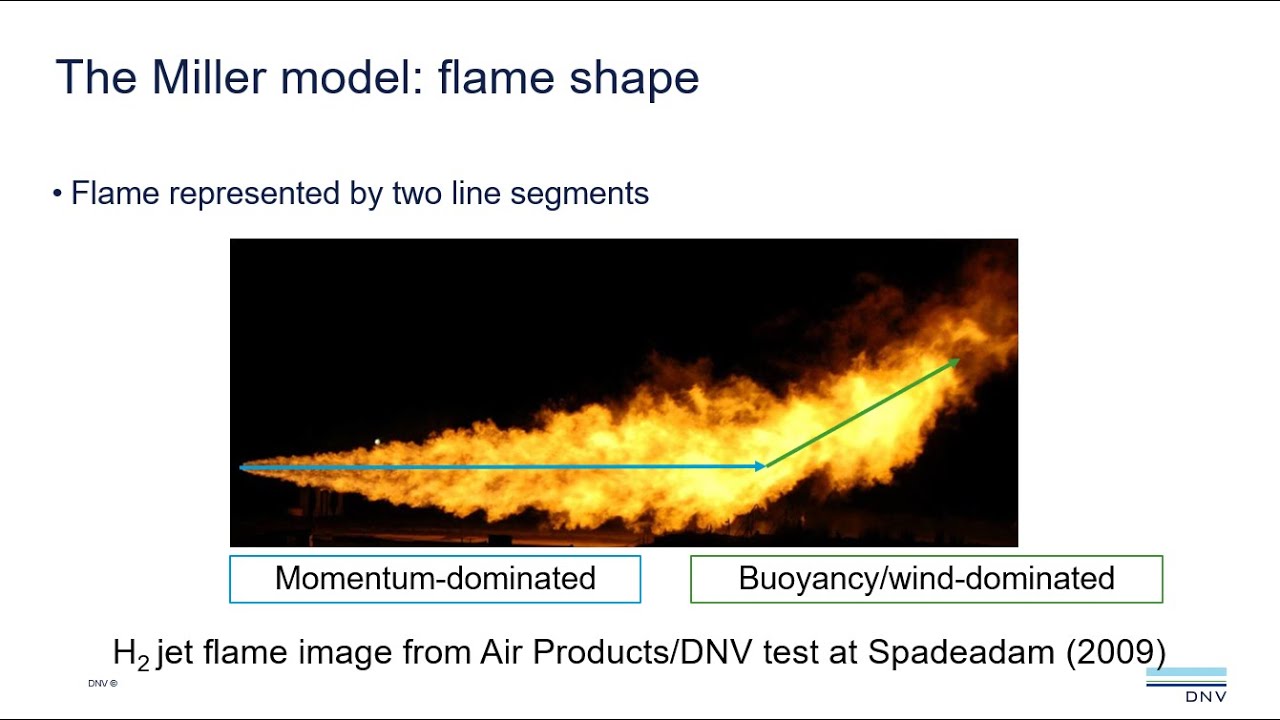 The Miller model: flame shape

• Flame represented by two line segments

Momentum-dominated

Buoyancy/wind-dominated

$H_2$ jet flame image from Air Products/DNV test at Spadeadam (2009)

DNV ©

DNV